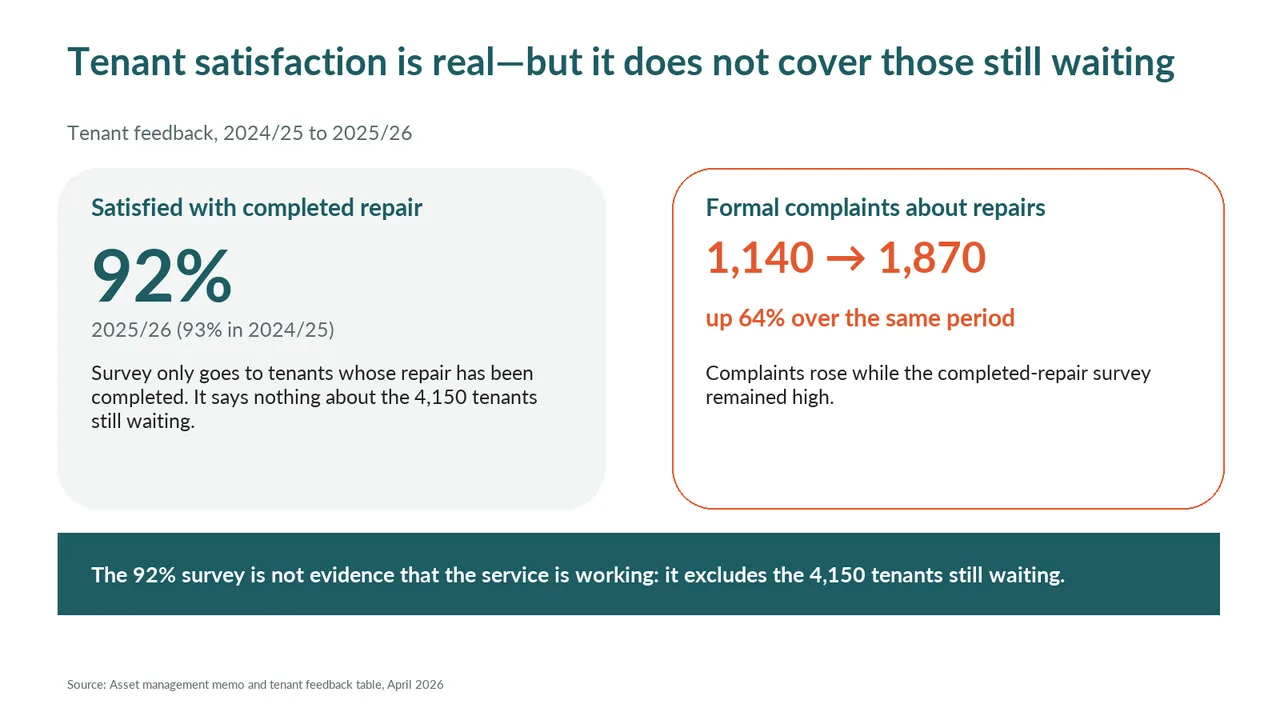 Tenant satisfaction is real—but it does not cover those still waiting

Tenant feedback, 2024/25 to 2025/26

Satisfied with completed repair

92%

2025/26 (93% in 2024/25)

Survey only goes to tenants whose repair has been completed. It says nothing about the 4,150 tenants still waiting.

Formal complaints about repairs

1,140 → 1,870

up 64% over the same period

Complaints rose while the completed-repair survey remained high.

The 92% survey is not evidence that the service is working: it excludes the 4,150 tenants still waiting.

Source: Asset management memo and tenant feedback table, April 2026